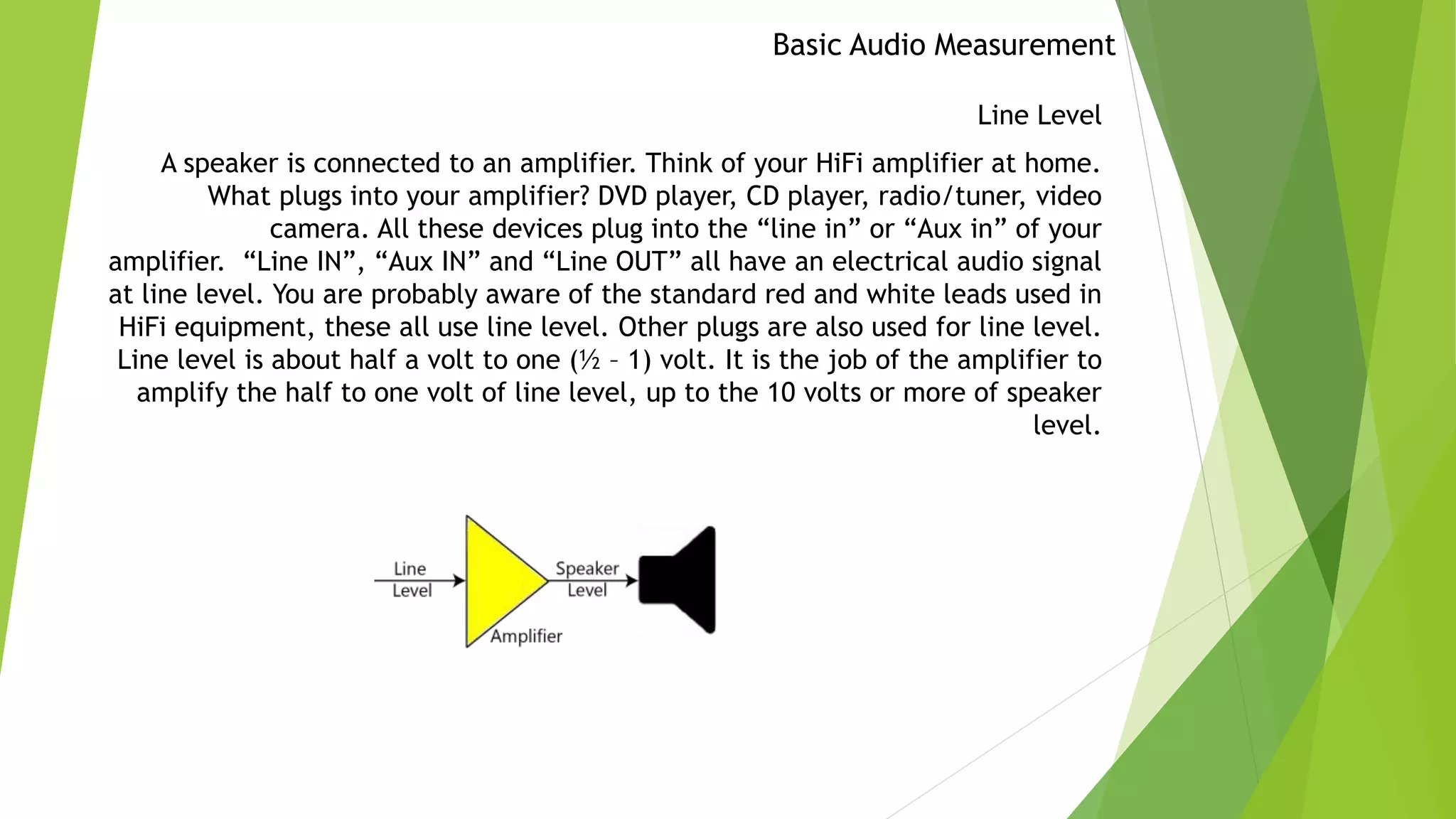 Basic Audio Measurement

Line Level

A speaker is connected to an amplifier. Think of your HiFi amplifier at home. What plugs into your amplifier? DVD player, CD player, radio/tuner, video camera. All these devices plug into the “line in” or “Aux in” of your amplifier. “Line IN”, “Aux IN” and “Line OUT” all have an electrical audio signal at line level. You are probably aware of the standard red and white leads used in HiFi equipment, these all use line level. Other plugs are also used for line level. Line level is about half a volt to one (½ – 1) volt. It is the job of the amplifier to amplify the half to one volt of line level, up to the 10 volts or more of speaker level.

Line Level

Speaker Level

Amplifier